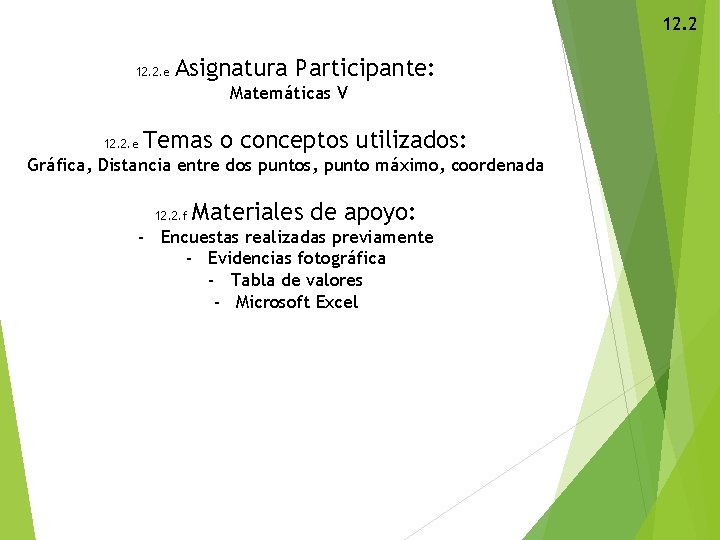 12.2

12.2.e Asignatura Participante:
Matemáticas V

12.2.e Temas o conceptos utilizados:
Gráfica, Distancia entre dos puntos, punto máximo, coordenada

12.2.f Materiales de apoyo:
- Encuestas realizadas previamente
- Evidencias fotográfica
- Tabla de valores
- Microsoft Excel